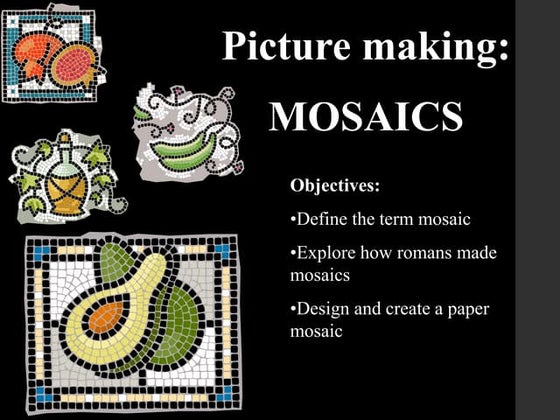 Picture making:

MOSAICS

Objectives:

•Define the term mosaic

•Explore how romans made mosaics

•Design and create a paper mosaic